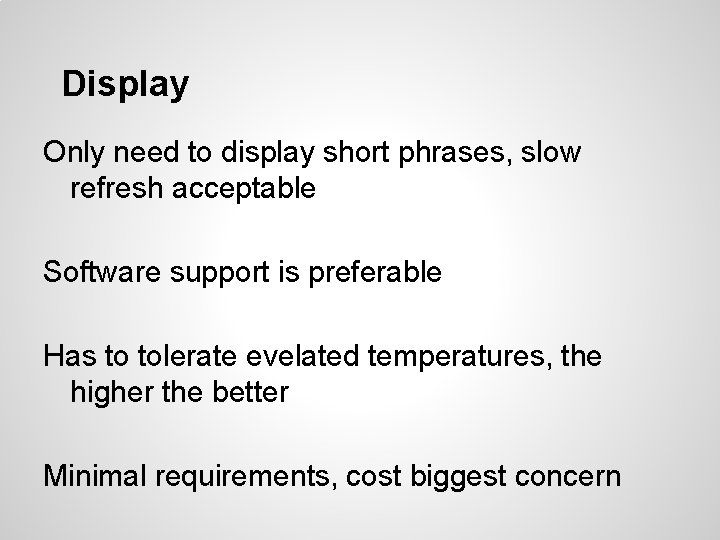 Display

Only need to display short phrases, slow refresh acceptable

Software support is preferable

Has to tolerate evelated temperatures, the higher the better

Minimal requirements, cost biggest concern